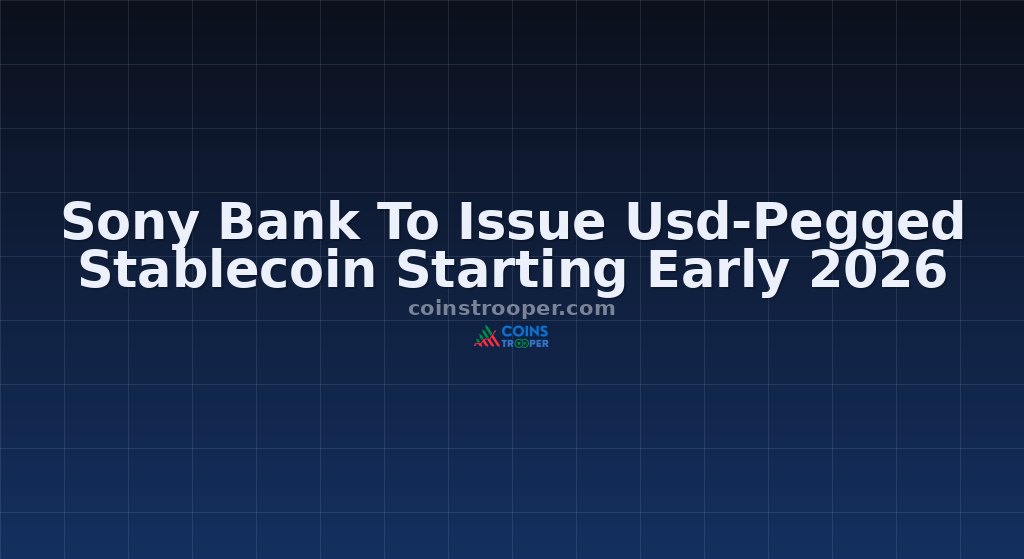 Sony Bank To Issue Usd-Pegged Stablecoin Starting Early 2026

coinstrooper.com

COINS TROOPER